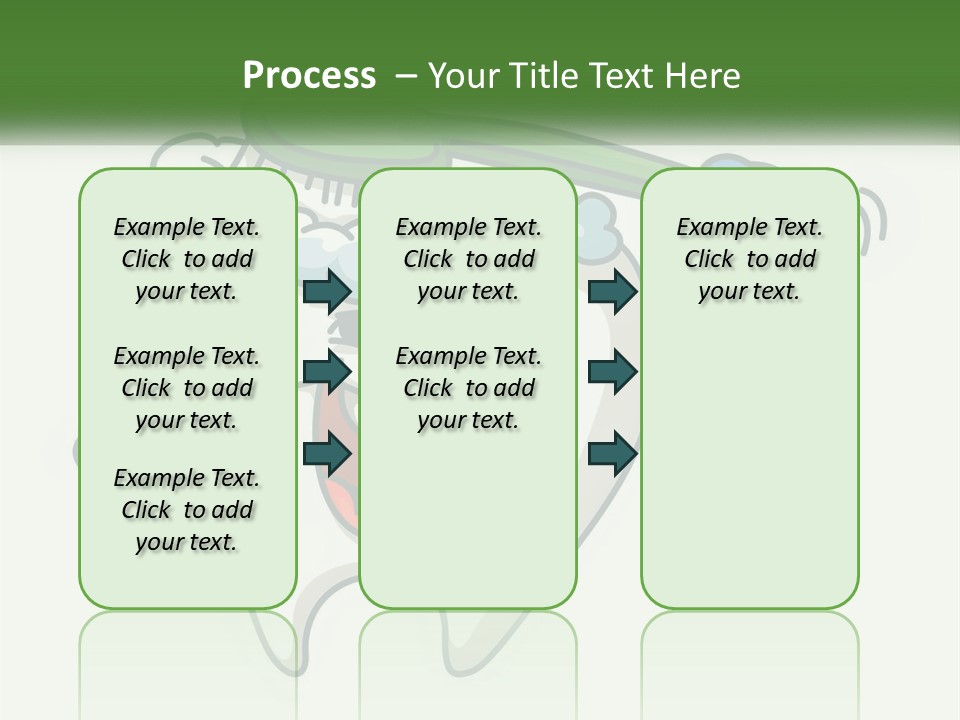 Process – Your Title Text Here

Example Text. Click to add your text.

Example Text. Click to add your text.

Example Text. Click to add your text.

Example Text. Click to add your text.

Example Text. Click to add your text.

Example Text. Click to add your text.